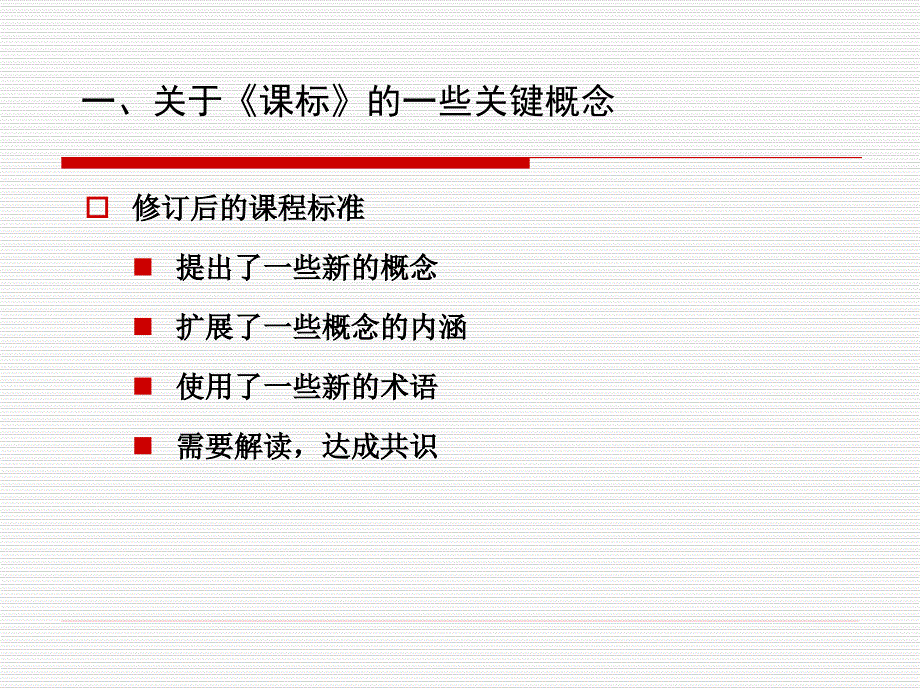 一、关于《课标》的一些关键概念

修订后的课程标准

提出了一些新的概念

扩展了一些概念的内涵

使用了一些新的术语

需要解读，达成共识